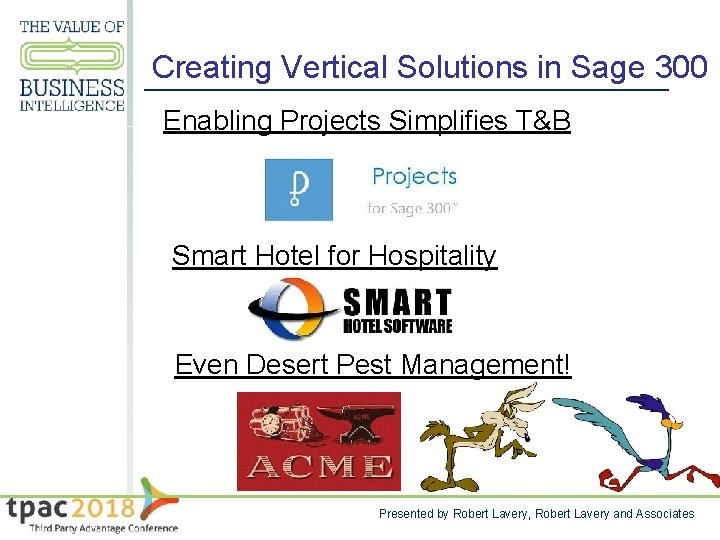 THE VALUE OF
BUSINESS
INTELLIGENCE

Creating Vertical Solutions in Sage 300

Enabling Projects Simplifies T&B

Projects
for Sage 300™

Smart Hotel for Hospitality

SMART
HOTEL SOFTWARE

Even Desert Pest Management!

ACME
ACME

tpac2018
Third Party Advantage Conference

Presented by Robert Lavery, Robert Lavery and Associates